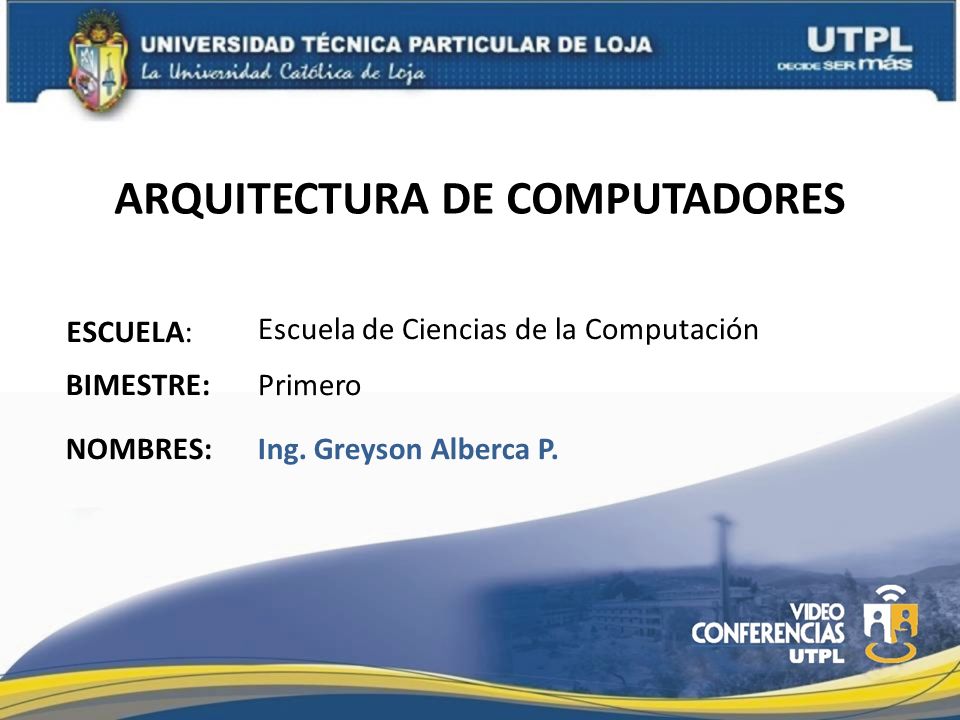 UNIVERSIDAD TÉCNICA PARTICULAR DE LOJA
La Universidad Católica de Loja

UTPL
DECIDE SER más

ARQUITECTURA DE COMPUTADORES

ESCUELA: Escuela de Ciencias de la Computación

BIMESTRE: Primero

NOMBRES: Ing. Greyson Alberca P.

VIDEO CONFERENCIAS UTPL